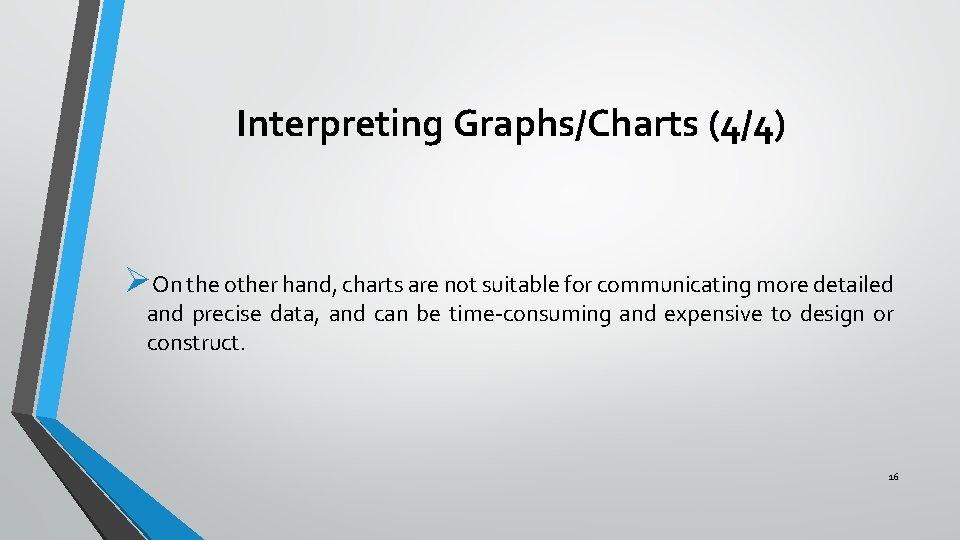 Interpreting Graphs/Charts (4/4)

➢On the other hand, charts are not suitable for communicating more detailed and precise data, and can be time-consuming and expensive to design or construct.

16